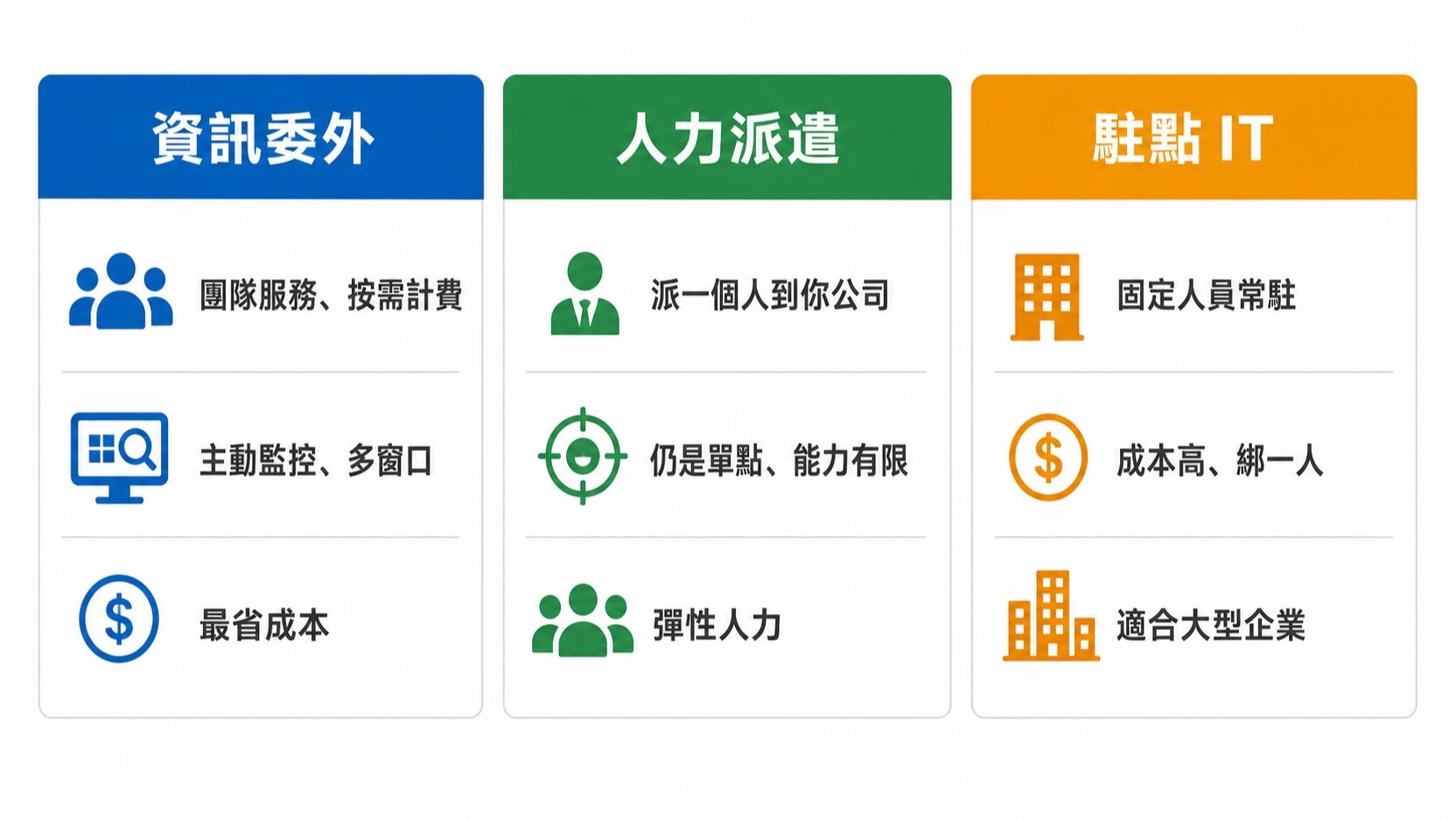 資訊委外

團隊服務、按需計費

主動監控、多窗口

最省成本

人力派遣

派一個人到你公司

仍是單點、能力有限

彈性人力

駐點 IT

固定人員常駐

成本高、綁一人

適合大型企業